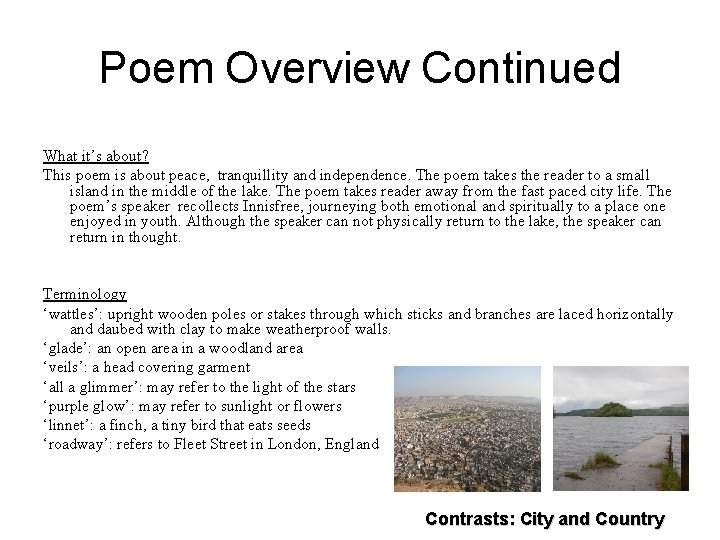 Poem Overview Continued

What it's about?

This poem is about peace, tranquillity and independence. The poem takes the reader to a small island in the middle of the lake. The poem takes reader away from the fast paced city life. The poem's speaker recollects Innisfree, journeying both emotional and spiritually to a place one enjoyed in youth. Although the speaker can not physically return to the lake, the speaker can return in thought.

Terminology

'wattles': upright wooden poles or stakes through which sticks and branches are laced horizontally and daubed with clay to make weatherproof walls.

'glade': an open area in a woodland area

'veils': a head covering garment

'all a glimmer': may refer to the light of the stars

'purple glow': may refer to sunlight or flowers

'linnet': a finch, a tiny bird that eats seeds

'roadway': refers to Fleet Street in London, England

Contrasts: City and Country